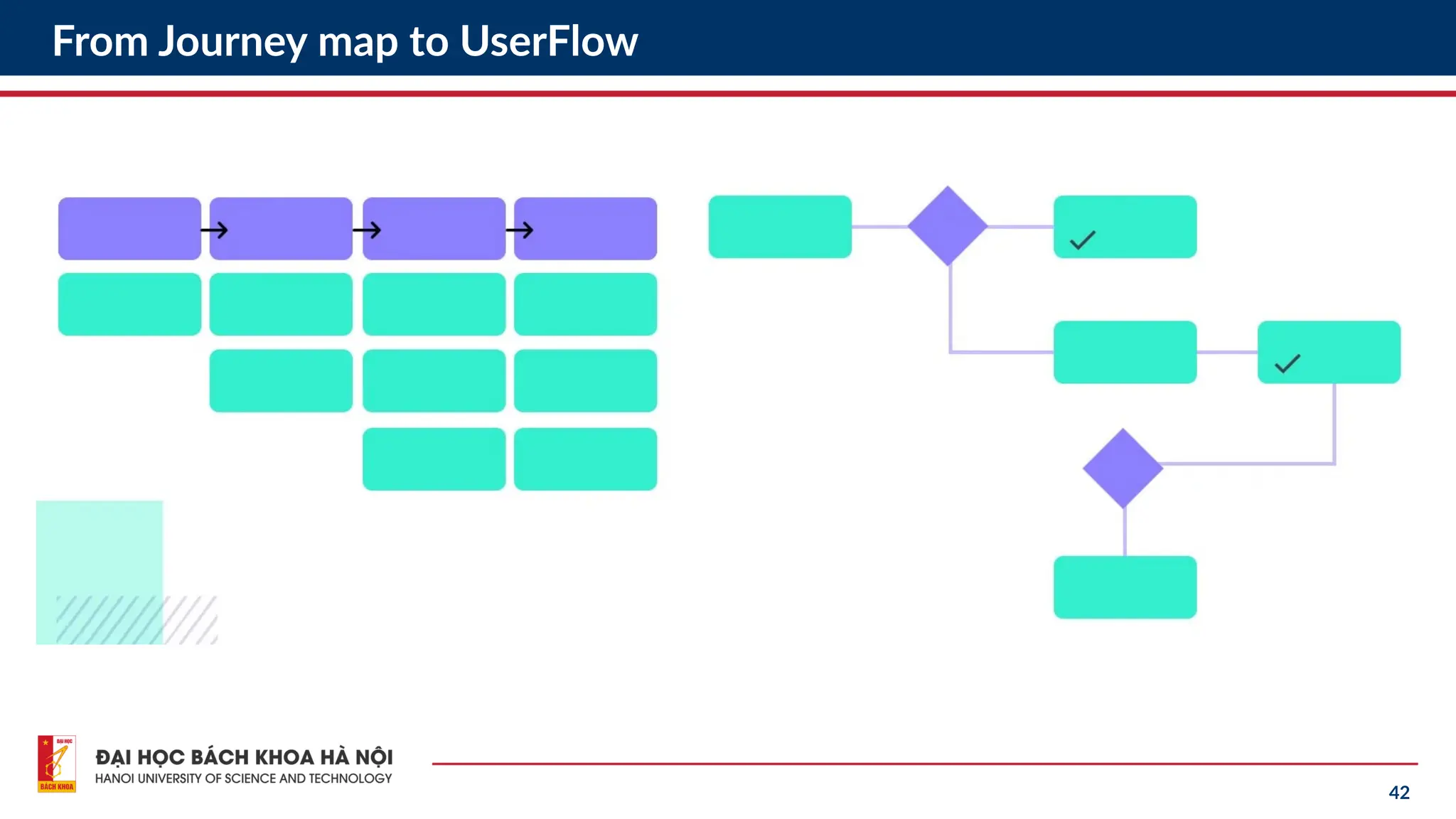 From Journey map to UserFlow

ĐẠI HỌC BÁCH KHOA

ĐẠI HỌC BÁCH KHOA HÀ NỘI
HANOI UNIVERSITY OF SCIENCE AND TECHNOLOGY

42